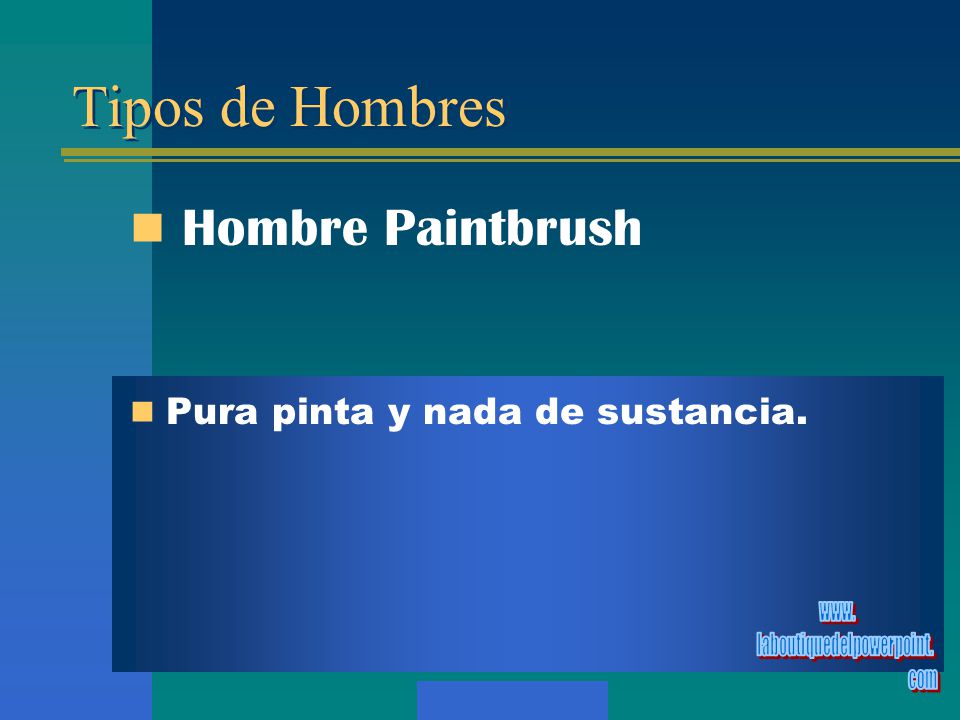 Tipos de Hombres

Hombre Paintbrush

Pura pinta y nada de sustancia.

www.
laboutiquedelpowerpoint.
com